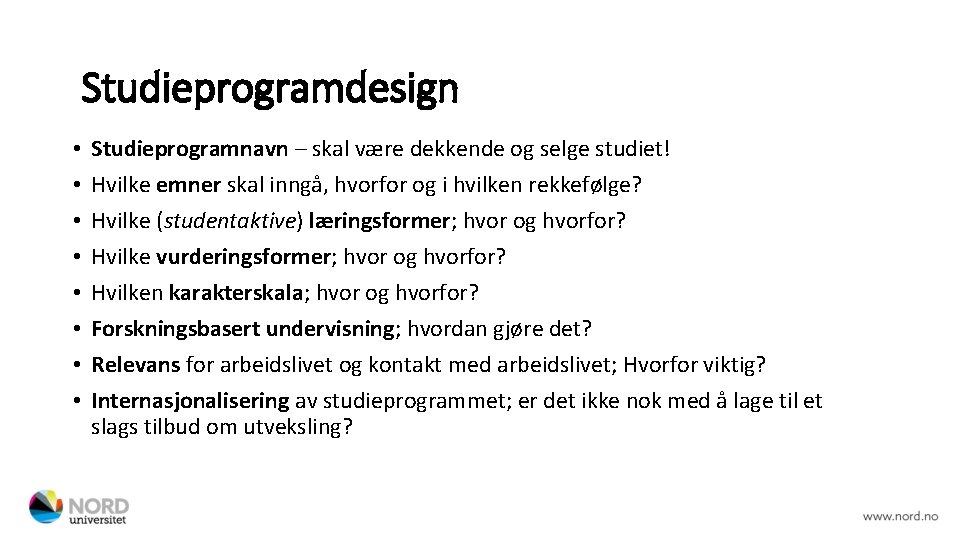 Studieprogramdesign

• Studieprogramnavn – skal være dekkende og selge studiet!
• Hvilke emner skal inngå, hvorfor og i hvilken rekkefølge?
• Hvilke (studentaktive) læringsformer; hvor og hvorfor?
• Hvilke vurderingsformer; hvor og hvorfor?
• Hvilken karakterskala; hvor og hvorfor?
• Forskningsbasert undervisning; hvordan gjøre det?
• Relevans for arbeidslivet og kontakt med arbeidslivet; Hvorfor viktig?
• Internasjonalisering av studieprogrammet; er det ikke nok med å lage til et slags tilbud om utveksling?

NORD universitet

www.nord.no